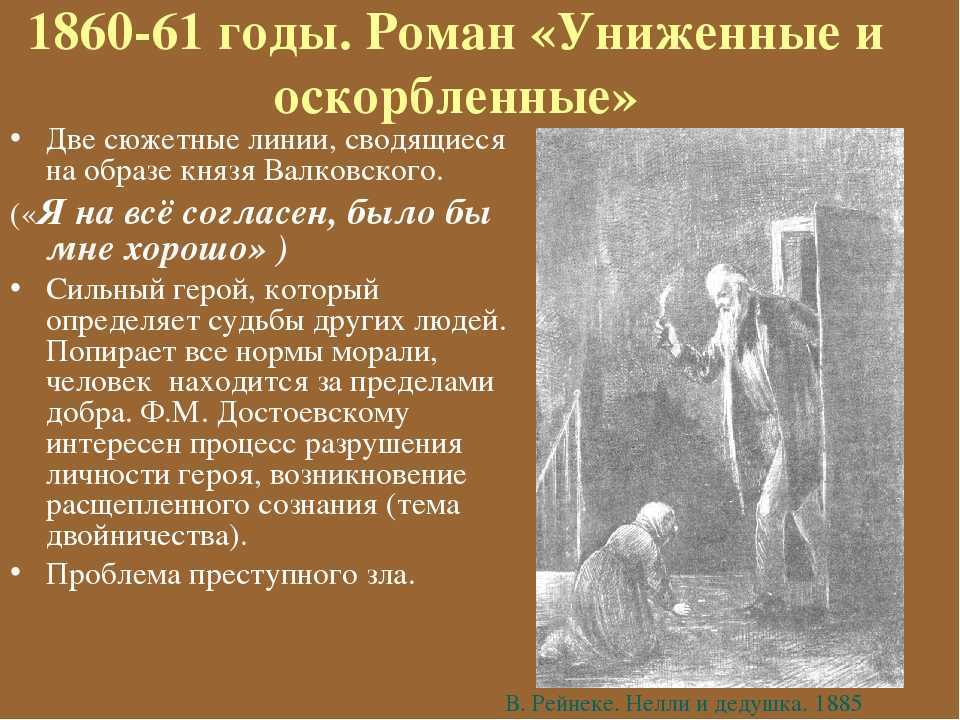 1860-61 годы. Роман «Униженные и оскорбленные»

• Две сюжетные линии, сводящиеся на образе князя Валковского.

(«Я на всё согласен, было бы мне хорошо» )

• Сильный герой, который определяет судьбы других людей. Попирает все нормы морали, человек находится за пределами добра. Ф.М. Достоевскому интересен процесс разрушения личности героя, возникновение расщепленного сознания (тема двойничества).

• Проблема преступного зла.

В. Рейнеке. Нелли и дедушка. 1885